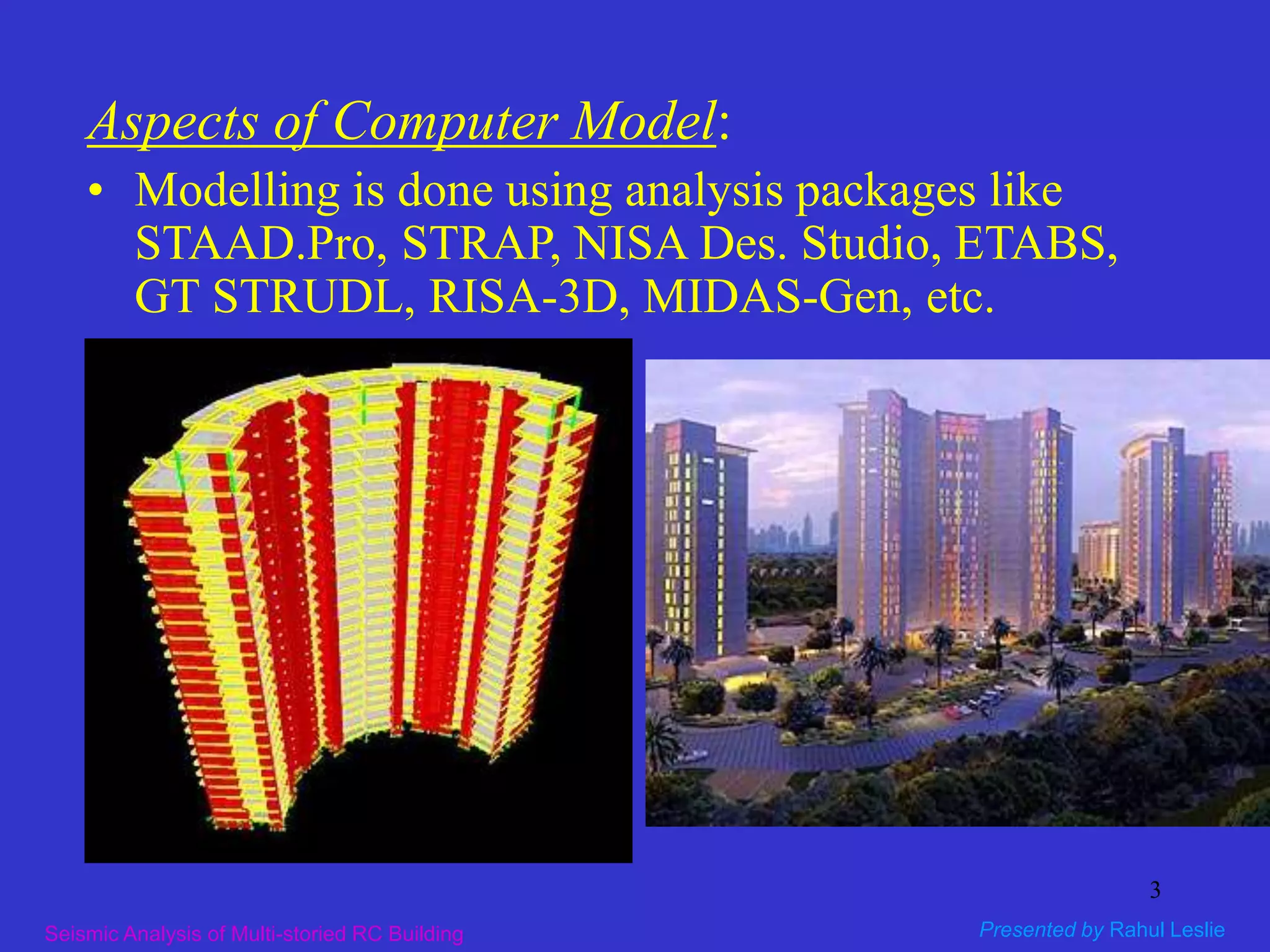 Aspects of Computer Model:

• Modelling is done using analysis packages like STAAD.Pro, STRAP, NISA Des. Studio, ETABS, GT STRUDL, RISA-3D, MIDAS-Gen, etc.

3

Seismic Analysis of Multi-storied RC Building

Presented by Rahul Leslie